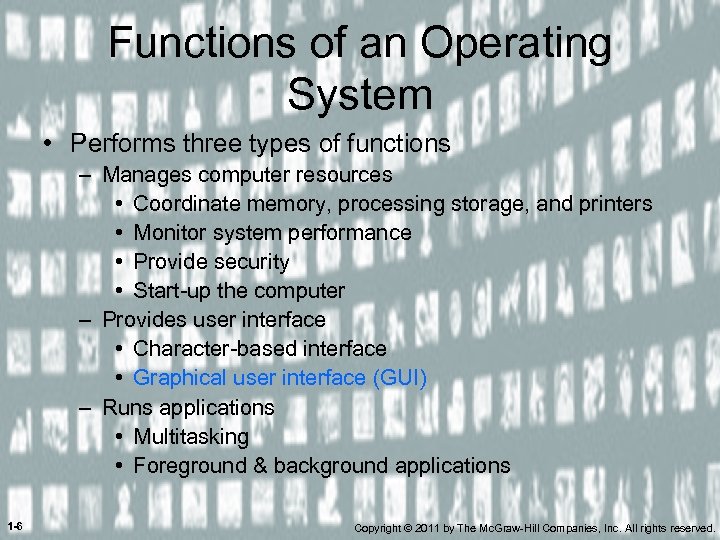 Functions of an Operating System

• Performs three types of functions
– Manages computer resources
• Coordinate memory, processing storage, and printers
• Monitor system performance
• Provide security
• Start-up the computer
– Provides user interface
• Character-based interface
• Graphical user interface (GUI)
– Runs applications
• Multitasking
• Foreground & background applications

1-6

Copyright © 2011 by The McGraw-Hill Companies, Inc. All rights reserved.